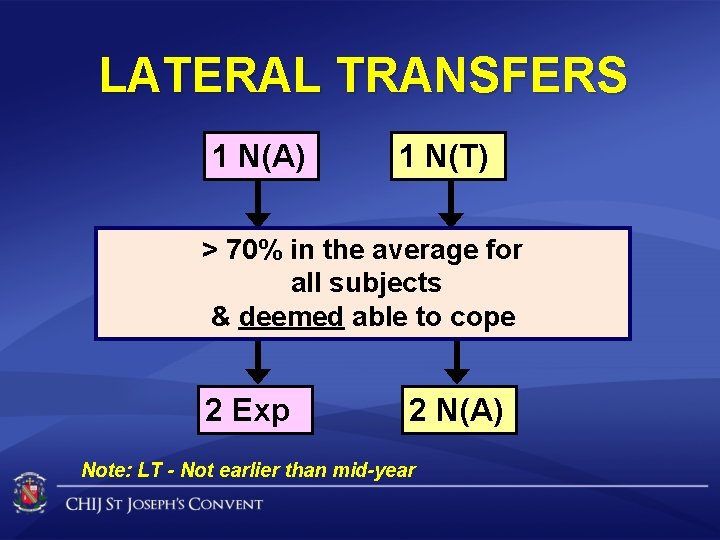 LATERAL TRANSFERS

1 N(A)

1 N(T)

> 70% in the average for all subjects & deemed able to cope

2 Exp

2 N(A)

Note: LT - Not earlier than mid-year

CHIJ St Joseph's Convent